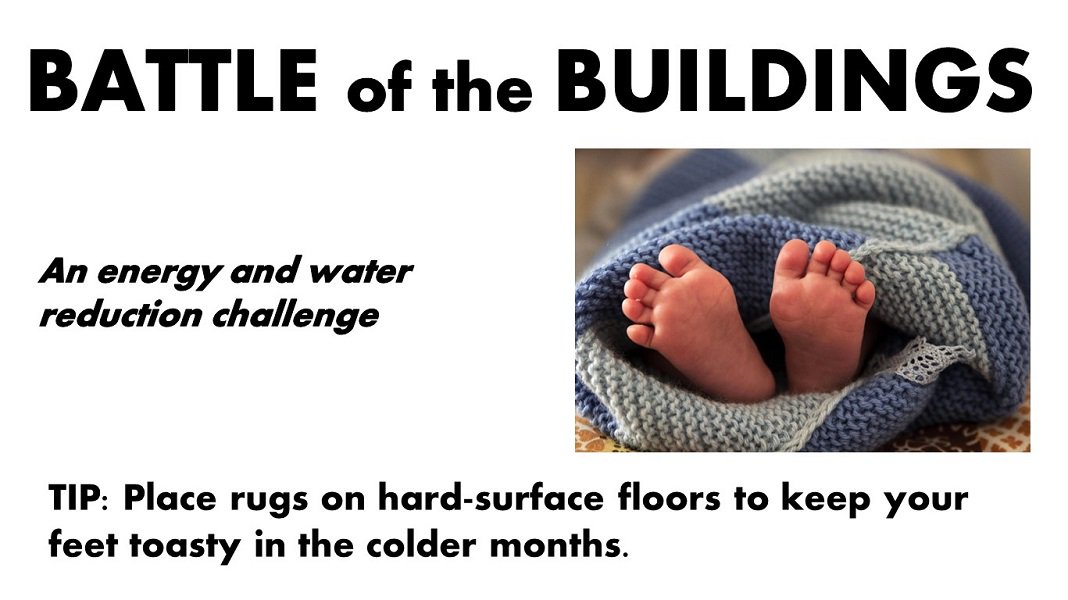 BATTLE of the BUILDINGS

An energy and water reduction challenge

TIP: Place rugs on hard-surface floors to keep your feet toasty in the colder months.